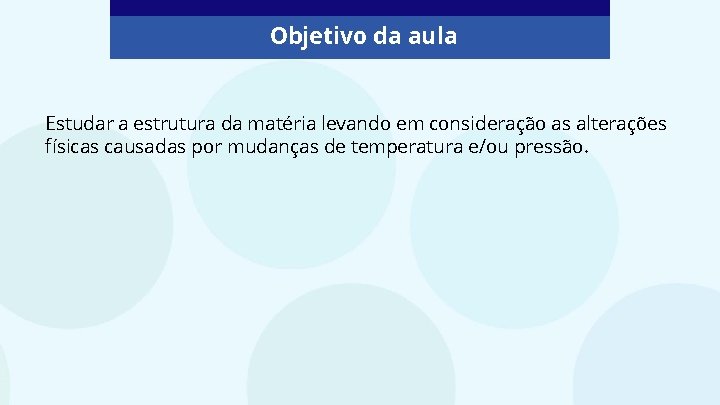 Objetivo da aula

Estudar a estrutura da matéria levando em consideração as alterações físicas causadas por mudanças de temperatura e/ou pressão.